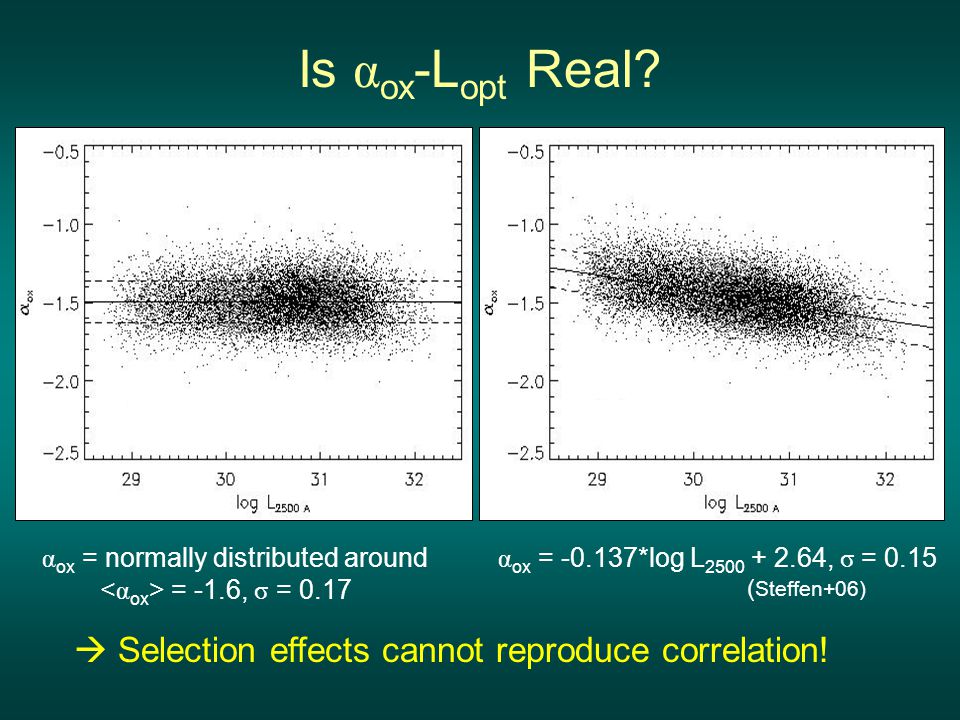 Is $\alpha_{ox}$-$L_{opt}$ Real?

$\alpha_{ox}$

−0.5

−1.0

−1.5

−2.0

−2.5

29

30

31

32

log $L_{2500\ A}$

$\alpha_{ox}$

−0.5

−1.0

−1.5

−2.0

−2.5

29

30

31

32

log $L_{2500\ A}$

$\alpha_{ox}$ = normally distributed around $<\alpha_{ox}>$ = -1.6, $\sigma$ = 0.17

$\alpha_{ox}$ = -0.137*log $L_{2500}$ + 2.64, $\sigma$ = 0.15 (Steffen+06)

→ Selection effects cannot reproduce correlation!